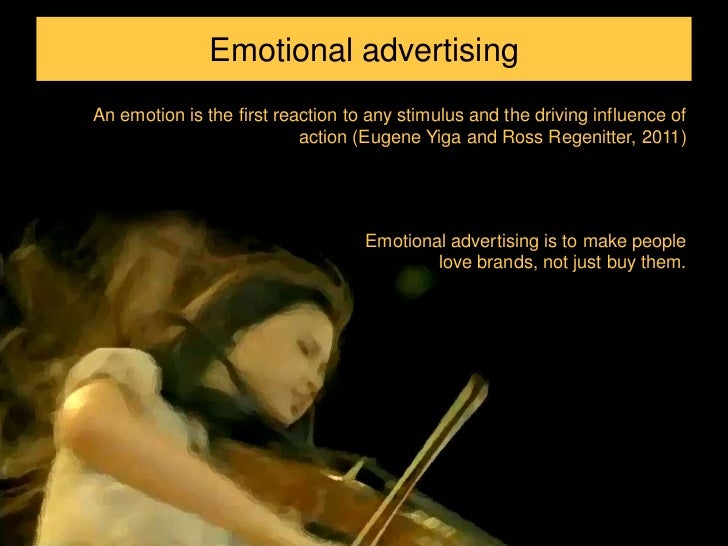 Emotional advertising

An emotion is the first reaction to any stimulus and the driving influence of action (Eugene Yiga and Ross Regenitter, 2011)

Emotional advertising is to make people love brands, not just buy them.